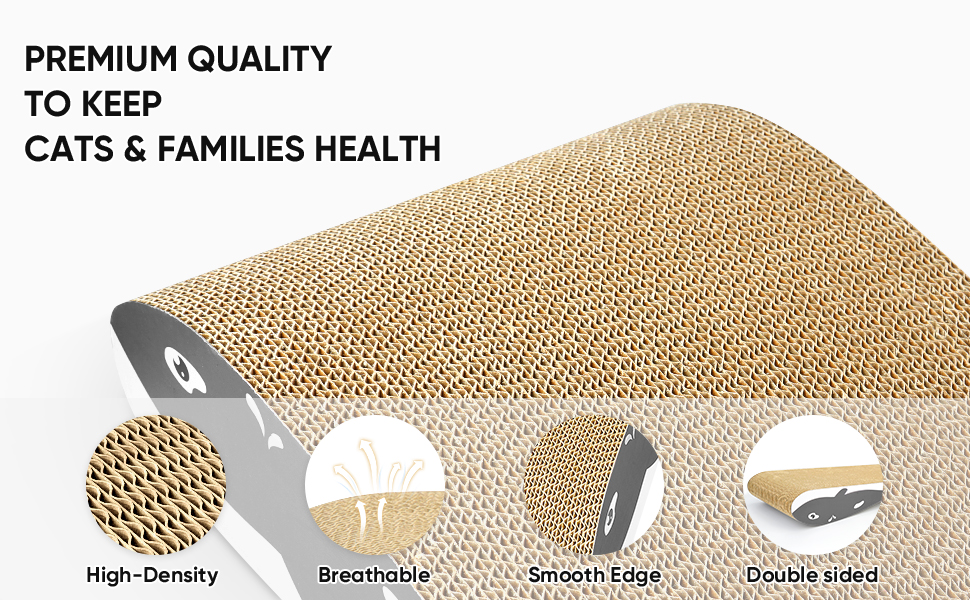 PREMIUM QUALITY
TO KEEP
CATS & FAMILIES HEALTH

High-Density

Breathable

Smooth Edge

Double sided